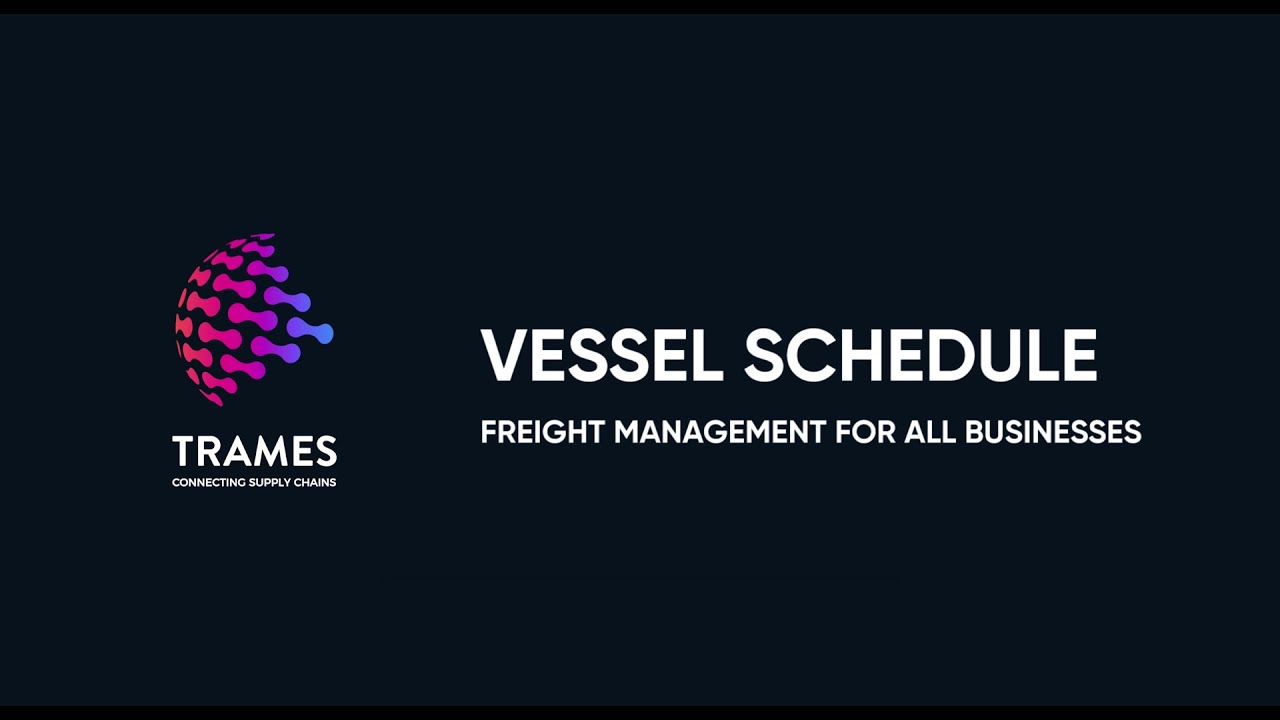 TRAMES
CONNECTING SUPPLY CHAINS

VESSEL SCHEDULE
FREIGHT MANAGEMENT FOR ALL BUSINESSES